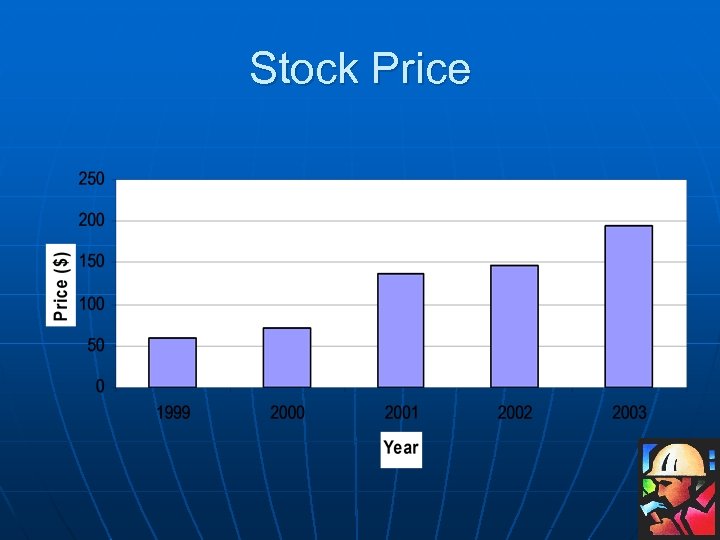 Stock Price

250
200
150
100
50
0

Price ($)

1999
2000
2001
2002
2003

Year